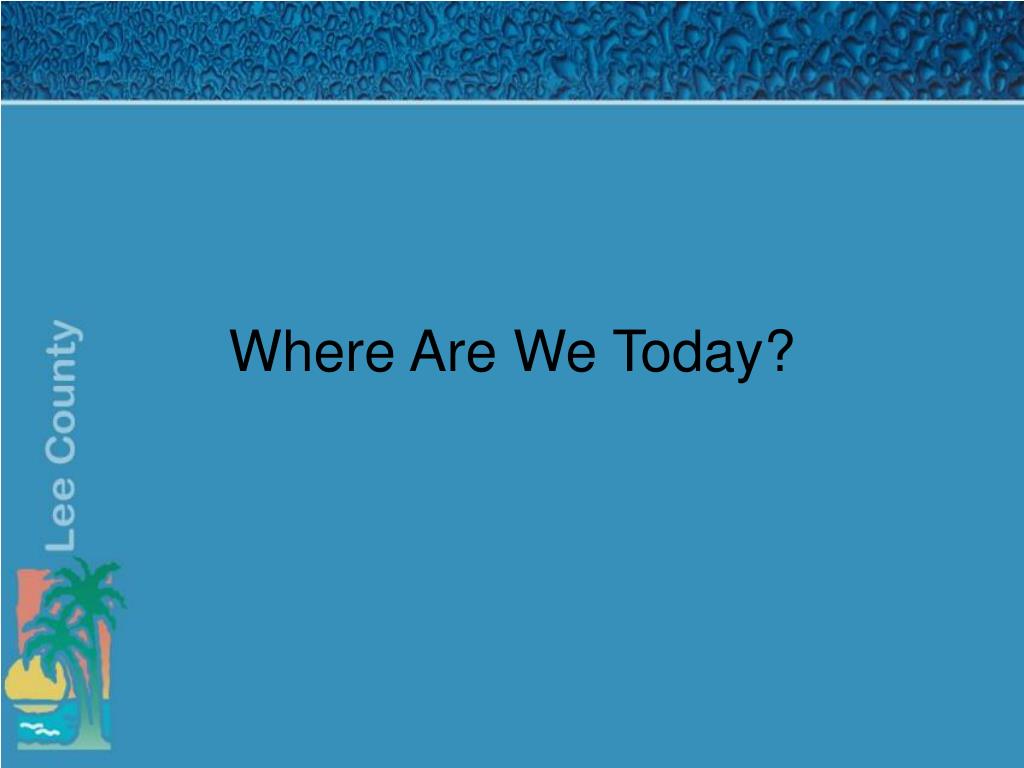 Lee County

Where Are We Today?